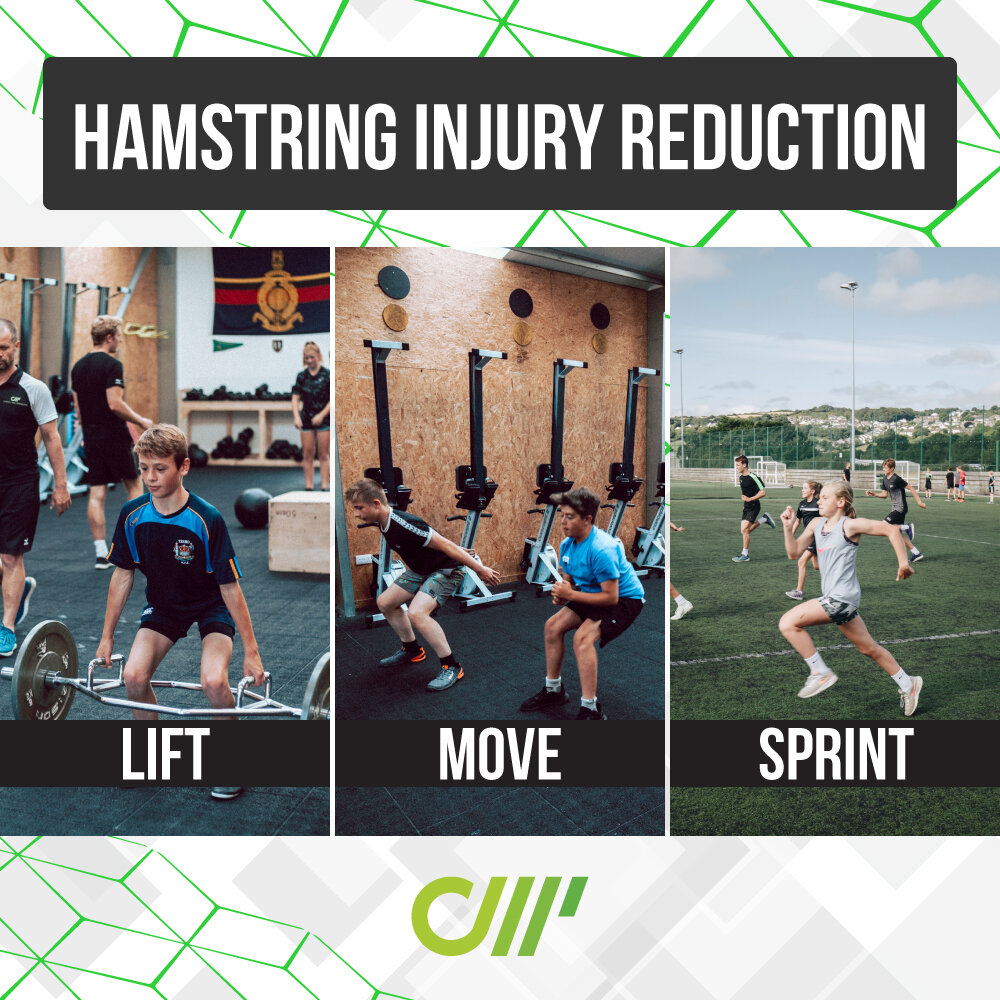 HAMSTRING INJURY REDUCTION

LIFT

MOVE

SPRINT